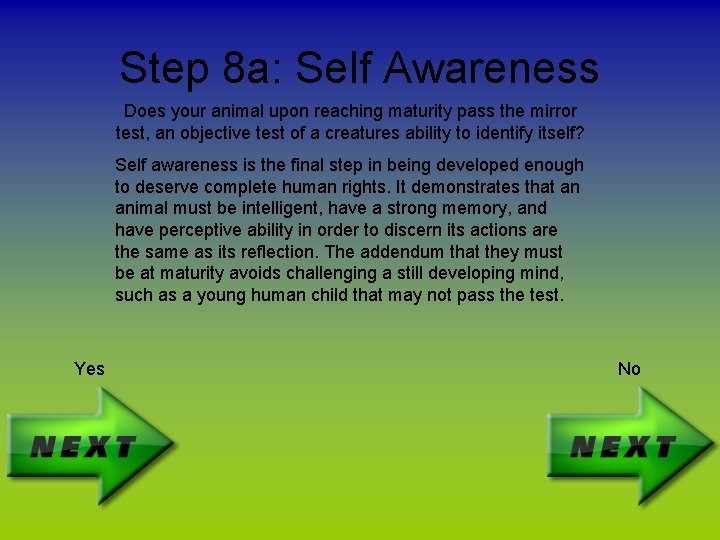 Step 8a: Self Awareness

Does your animal upon reaching maturity pass the mirror test, an objective test of a creatures ability to identify itself?

Self awareness is the final step in being developed enough to deserve complete human rights. It demonstrates that an animal must be intelligent, have a strong memory, and have perceptive ability in order to discern its actions are the same as its reflection. The addendum that they must be at maturity avoids challenging a still developing mind, such as a young human child that may not pass the test.

Yes

NEXT

No

NEXT